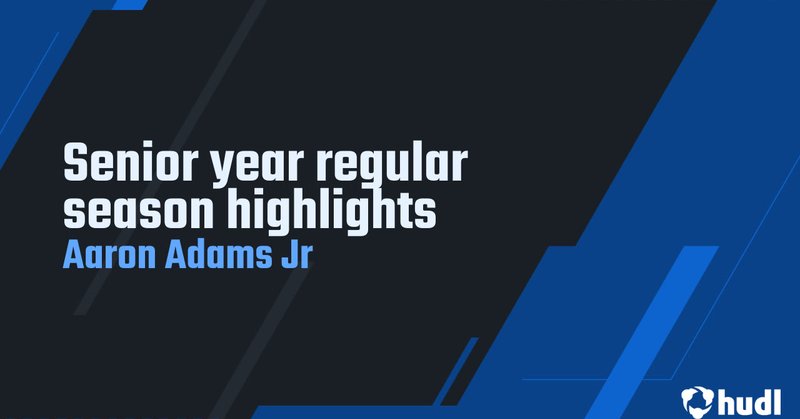 Senior year regular season highlights
Aaron Adams Jr

hudl